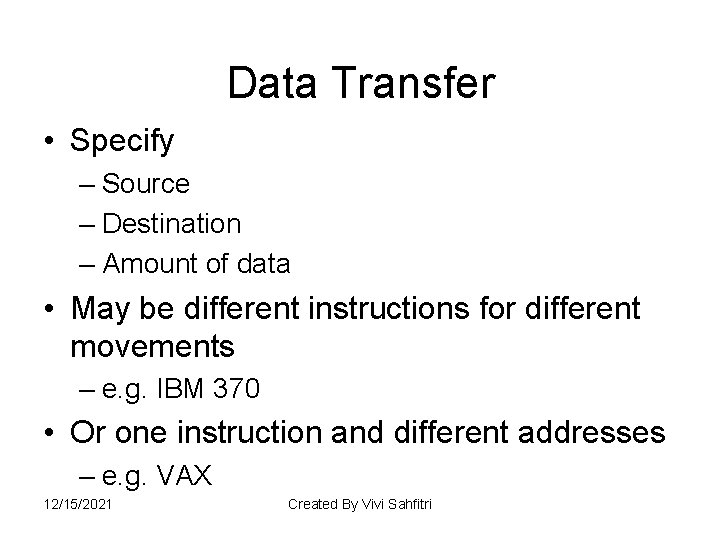 Data Transfer

• Specify
– Source
– Destination
– Amount of data
• May be different instructions for different movements
– e.g. IBM 370
• Or one instruction and different addresses
– e.g. VAX

12/15/2021

Created By Vivi Sahfitri